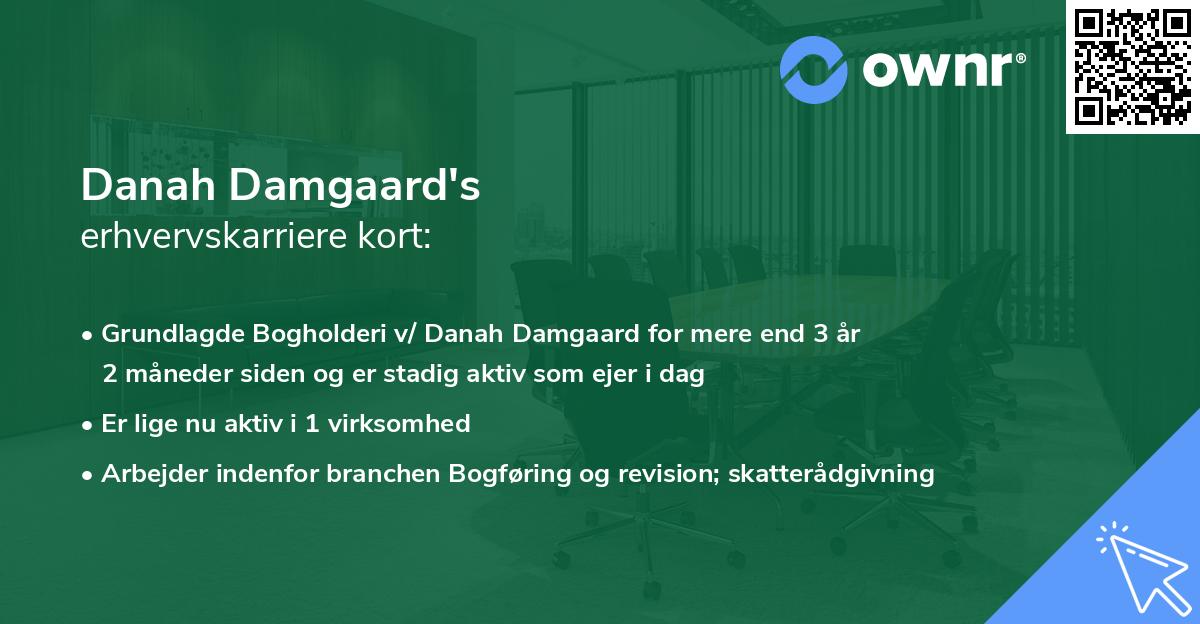 ownr®

Danah Damgaard's
erhvervskarriere kort:

• Grundlagde Bogholderi v/ Danah Damgaard for mere end 3 år 2 måneder siden og er stadig aktiv som ejer i dag

• Er lige nu aktiv i 1 virksomhed

• Arbejder indenfor branchen Bogføring og revision; skatterådgivning